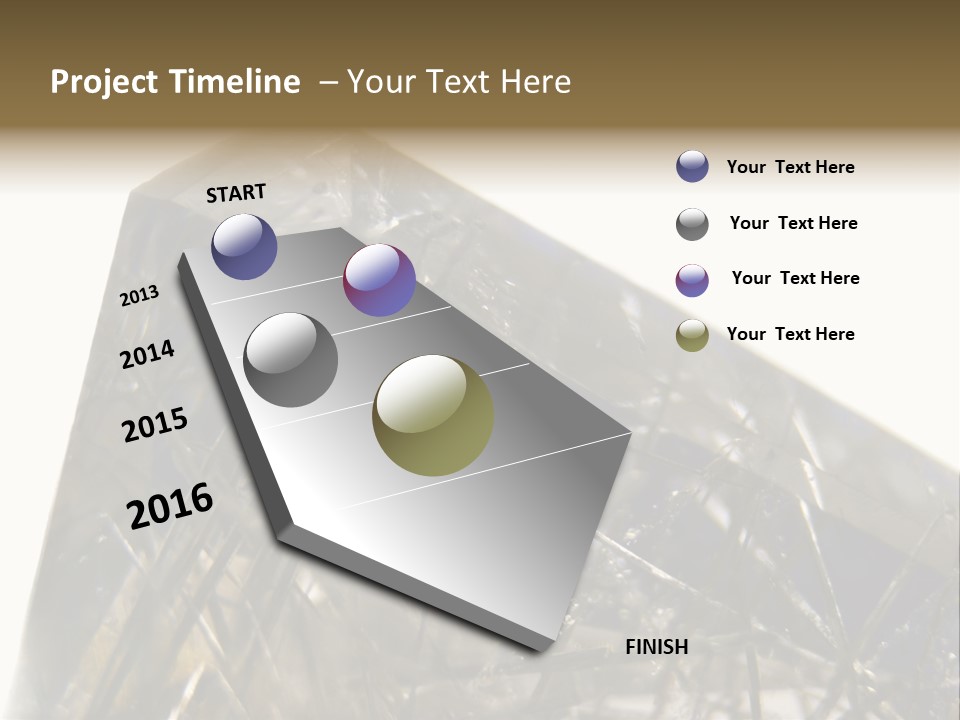 Project Timeline – Your Text Here

START

2013

2014

2015

2016

FINISH

Your Text Here

Your Text Here

Your Text Here

Your Text Here